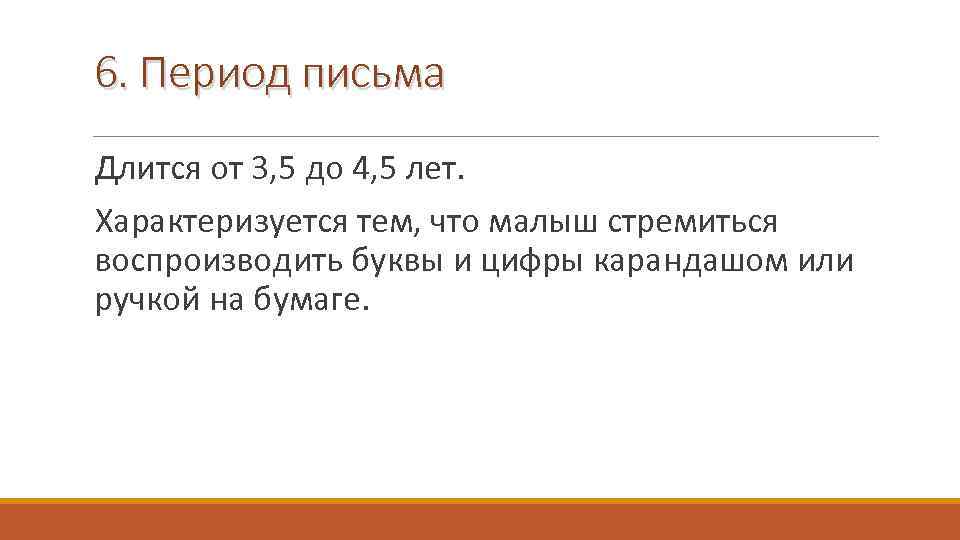 6. Период письма

Длится от 3,5 до 4,5 лет.

Характеризуется тем, что малыш стремиться воспроизводить буквы и цифры карандашом или ручкой на бумаге.